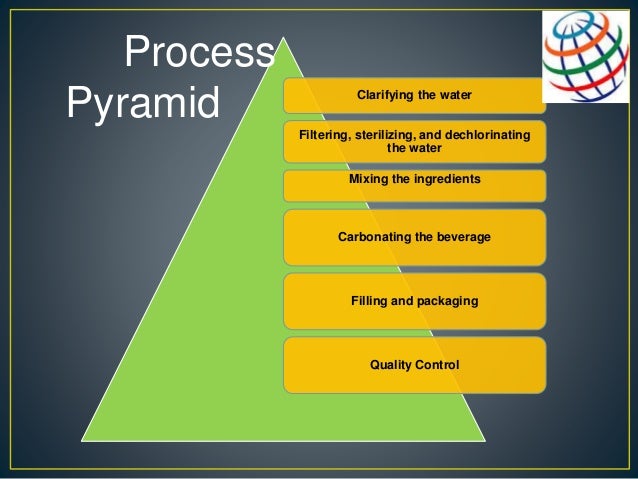 Process Pyramid

Clarifying the water

Filtering, sterilizing, and dechlorinating the water

Mixing the ingredients

Carbonating the beverage

Filling and packaging

Quality Control